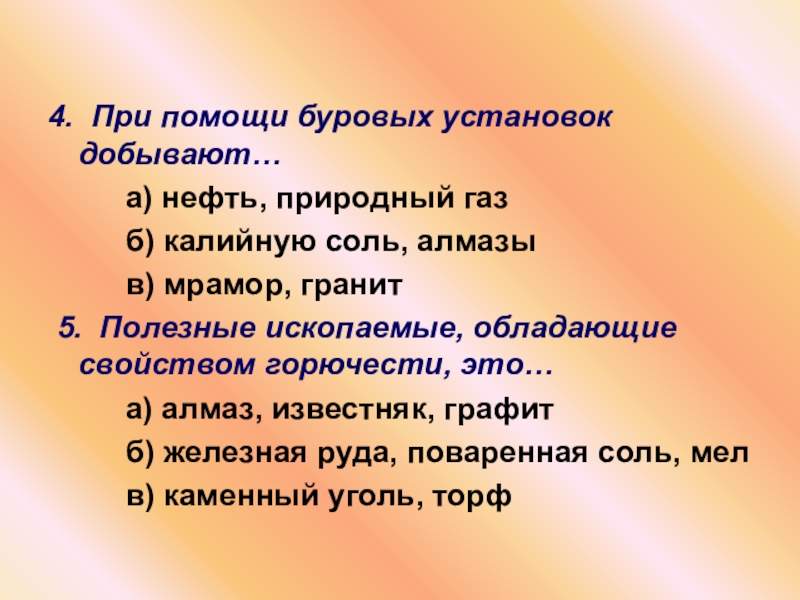 4. При помощи буровых установок добывают…

а) нефть, природный газ

б) калийную соль, алмазы

в) мрамор, гранит

5. Полезные ископаемые, обладающие свойством горючести, это…

а) алмаз, известняк, графит

б) железная руда, поваренная соль, мел

в) каменный уголь, торф